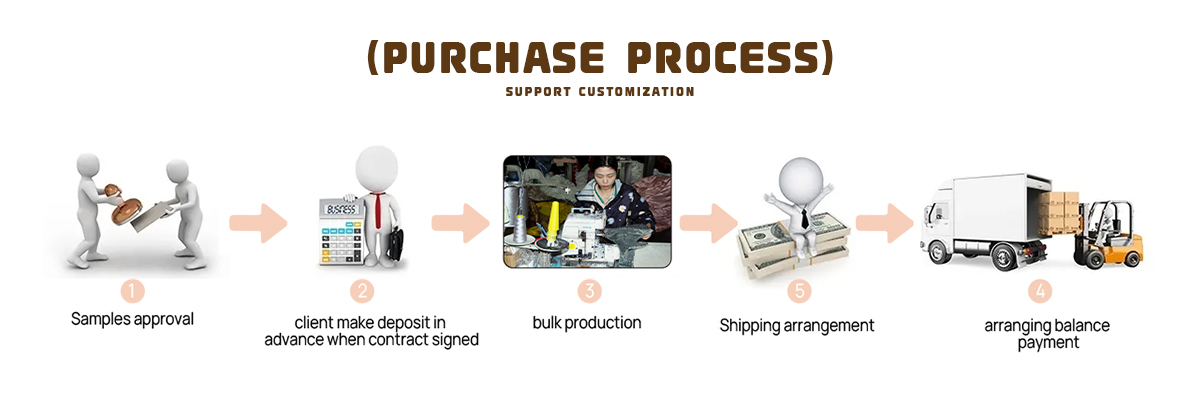 (PURCHASE PROCESS)
SUPPORT CUSTOMIZATION

BUSINESS

1
Samples approval

2
client make deposit in advance when contract signed

3
bulk production

5
Shipping arrangement

4
arranging balance payment